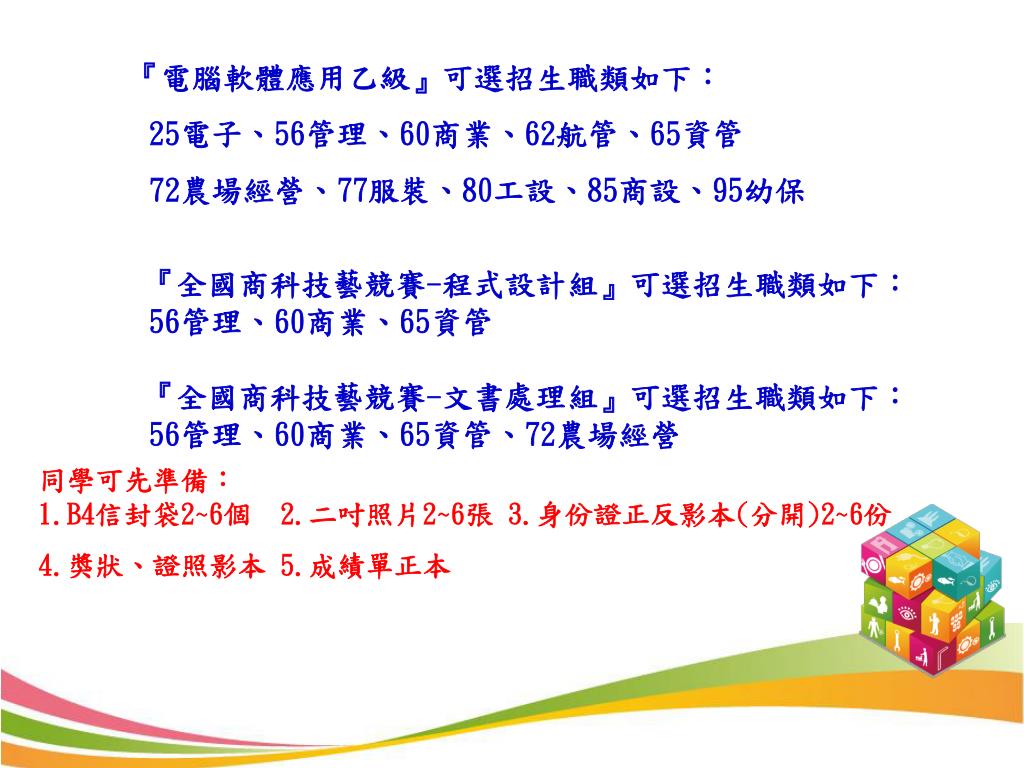 『電腦軟體應用乙級』可選招生職類如下：
25電子、56管理、60商業、62航管、65資管
72農場經營、77服裝、80工設、85商設、95幼保

『全國商科技藝競賽-程式設計組』可選招生職類如下：
56管理、60商業、65資管

『全國商科技藝競賽-文書處理組』可選招生職類如下：
56管理、60商業、65資管、72農場經營

同學可先準備：
1.B4信封袋2~6個　2.二吋照片2~6張 3.身份證正反影本(分開)2~6份
4.獎狀、證照影本 5.成績單正本